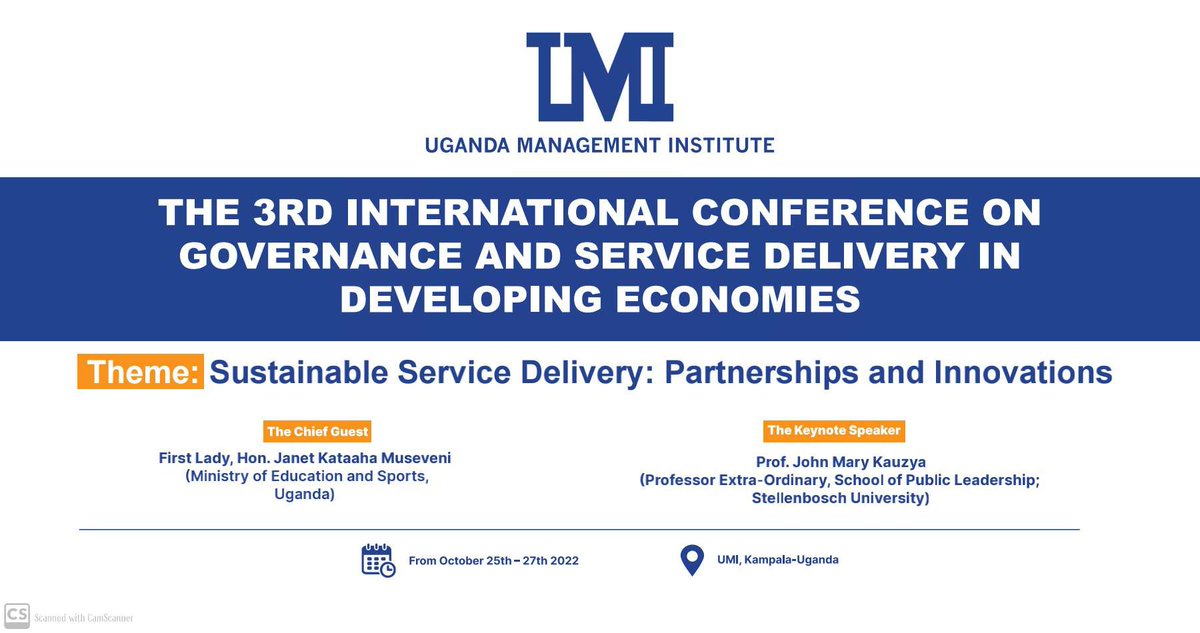 UMI
UGANDA MANAGEMENT INSTITUTE

THE 3RD INTERNATIONAL CONFERENCE ON GOVERNANCE AND SERVICE DELIVERY IN DEVELOPING ECONOMIES

Theme: Sustainable Service Delivery: Partnerships and Innovations

The Chief Guest
First Lady, Hon. Janet Kataaha Museveni (Ministry of Education and Sports, Uganda)

The Keynote Speaker
Prof. John Mary Kauzya (Professor Extra-Ordinary, School of Public Leadership; Stellenbosch University)

From October 25th – 27th 2022

UMI, Kampala-Uganda

CS Scanned with CamScanner